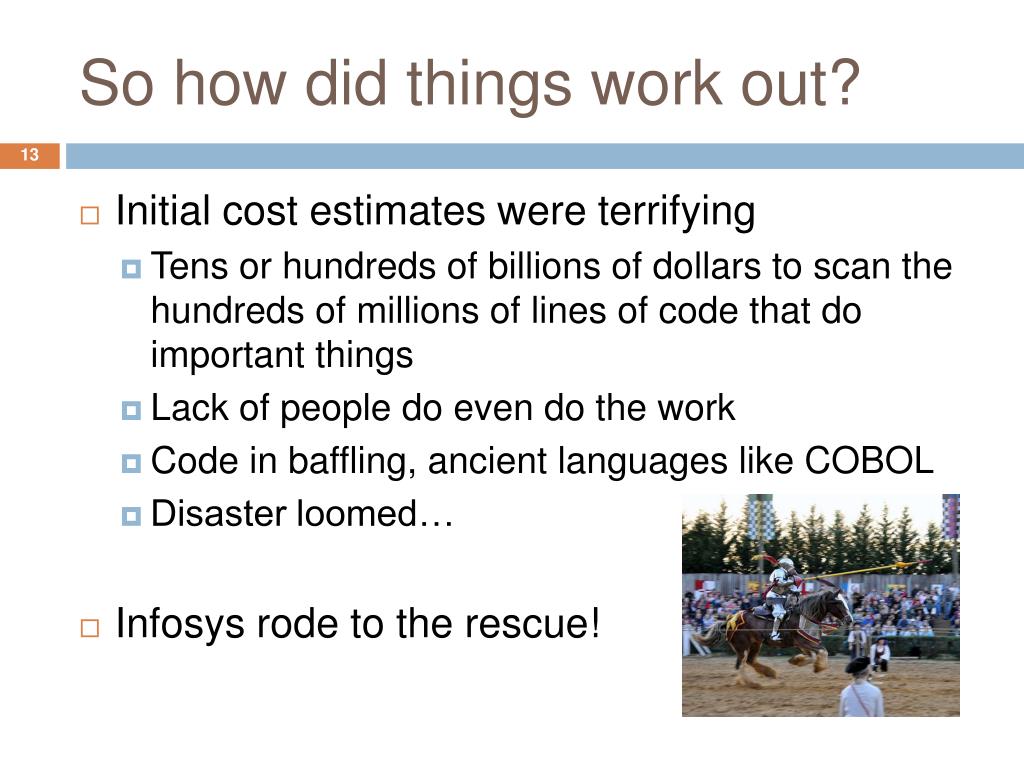 So how did things work out?

13

Initial cost estimates were terrifying

Tens or hundreds of billions of dollars to scan the hundreds of millions of lines of code that do important things

Lack of people do even do the work

Code in baffling, ancient languages like COBOL

Disaster loomed…

Infosys rode to the rescue!